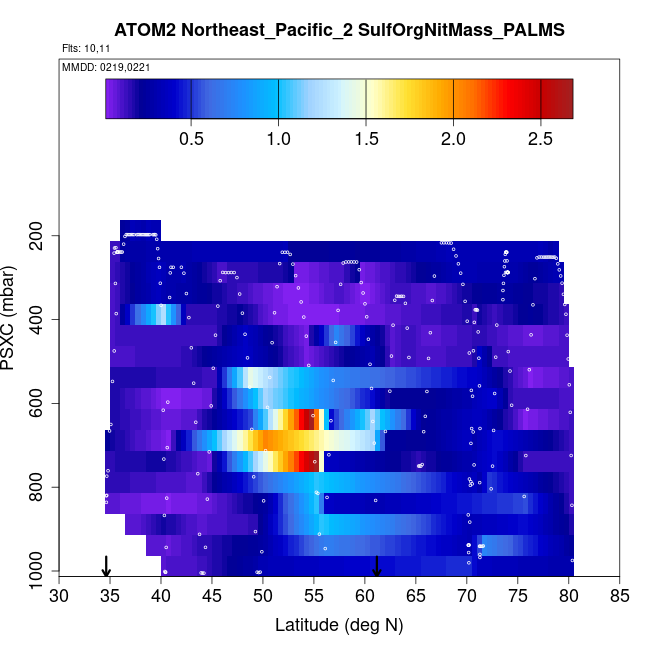 ATOM2 Northeast_Pacific_2 SulfOrgNitMass_PALMS

Flts: 10,11

MMDD: 0219,0221

0.5
1.0
1.5
2.0
2.5

PSXC (mbar)

200
400
600
800
1000

30
35
40
45
50
55
60
65
70
75
80
85

Latitude (deg N)